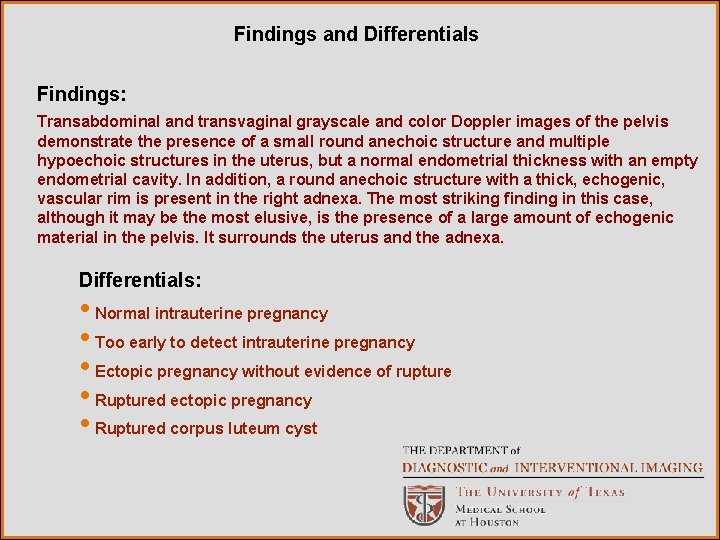 Findings and Differentials

Findings:

Transabdominal and transvaginal grayscale and color Doppler images of the pelvis demonstrate the presence of a small round anechoic structure and multiple hypoechoic structures in the uterus, but a normal endometrial thickness with an empty endometrial cavity. In addition, a round anechoic structure with a thick, echogenic, vascular rim is present in the right adnexa. The most striking finding in this case, although it may be the most elusive, is the presence of a large amount of echogenic material in the pelvis. It surrounds the uterus and the adnexa.

Differentials:

• Normal intrauterine pregnancy
• Too early to detect intrauterine pregnancy
• Ectopic pregnancy without evidence of rupture
• Ruptured ectopic pregnancy
• Ruptured corpus luteum cyst

THE DEPARTMENT of
DIAGNOSTIC and INTERVENTIONAL IMAGING
THE UNIVERSITY of TEXAS
MEDICAL SCHOOL
AT HOUSTON